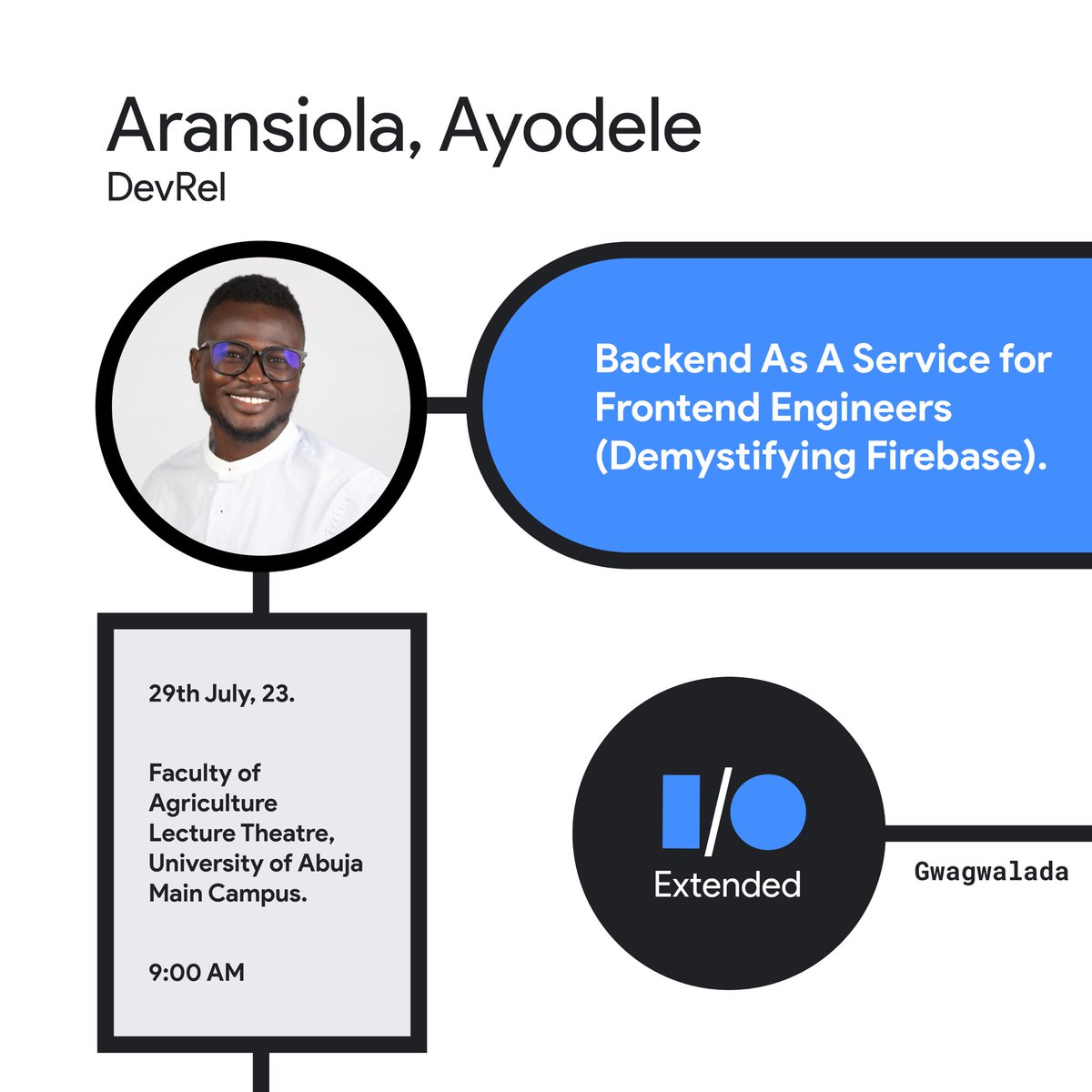 Aransiola, Ayodele
DevRel

Backend As A Service for Frontend Engineers (Demystifying Firebase).

29th July, 23.

Faculty of Agriculture Lecture Theatre, University of Abuja Main Campus.

9:00 AM

I/O
Extended

Gwagwalada